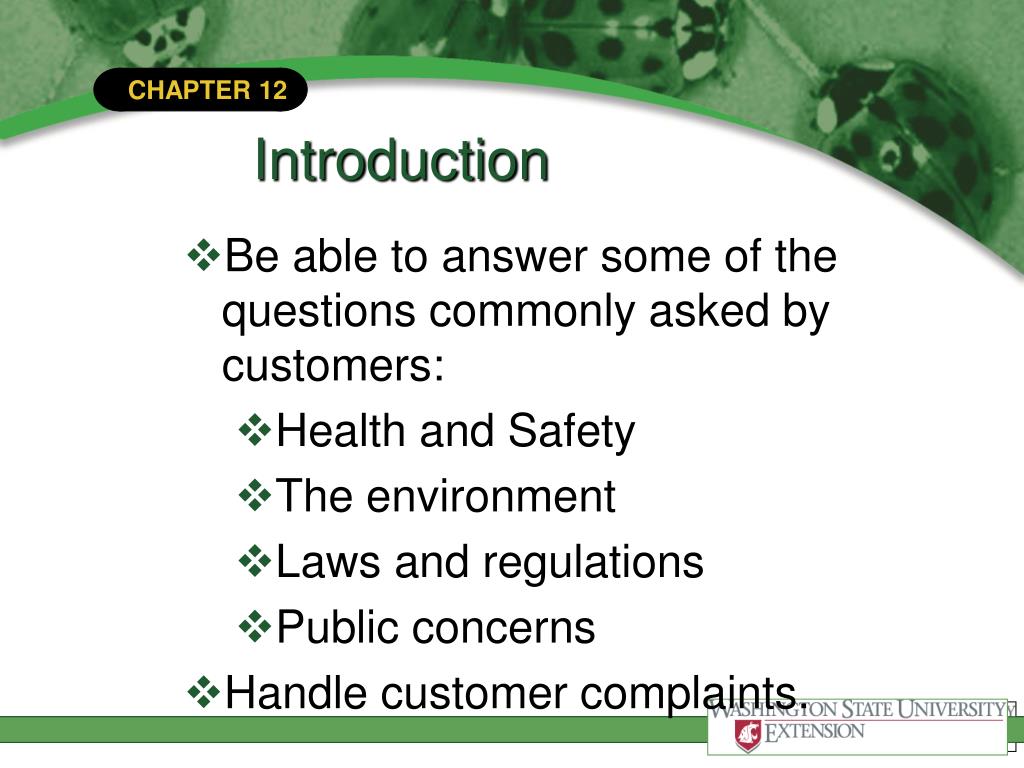 CHAPTER 12

Introduction

❖Be able to answer some of the questions commonly asked by customers:

❖Health and Safety

❖The environment

❖Laws and regulations

❖Public concerns

❖Handle customer complaints.

WASHINGTON STATE UNIVERSITY
EXTENSION